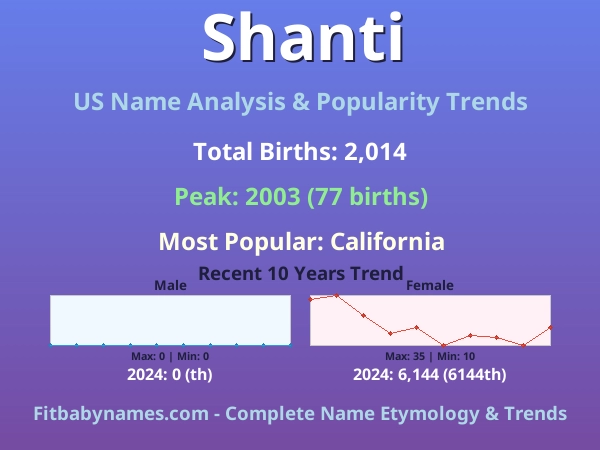 Shanti

US Name Analysis & Popularity Trends

Total Births: 2,014

Peak: 2003 (77 births)

Most Popular: California

Recent 10 Years Trend

Male

Max: 0 | Min: 0

2024: 0 (th)

Female

Max: 35 | Min: 10

2024: 6,144 (6144th)

Fitbabynames.com - Complete Name Etymology & Trends